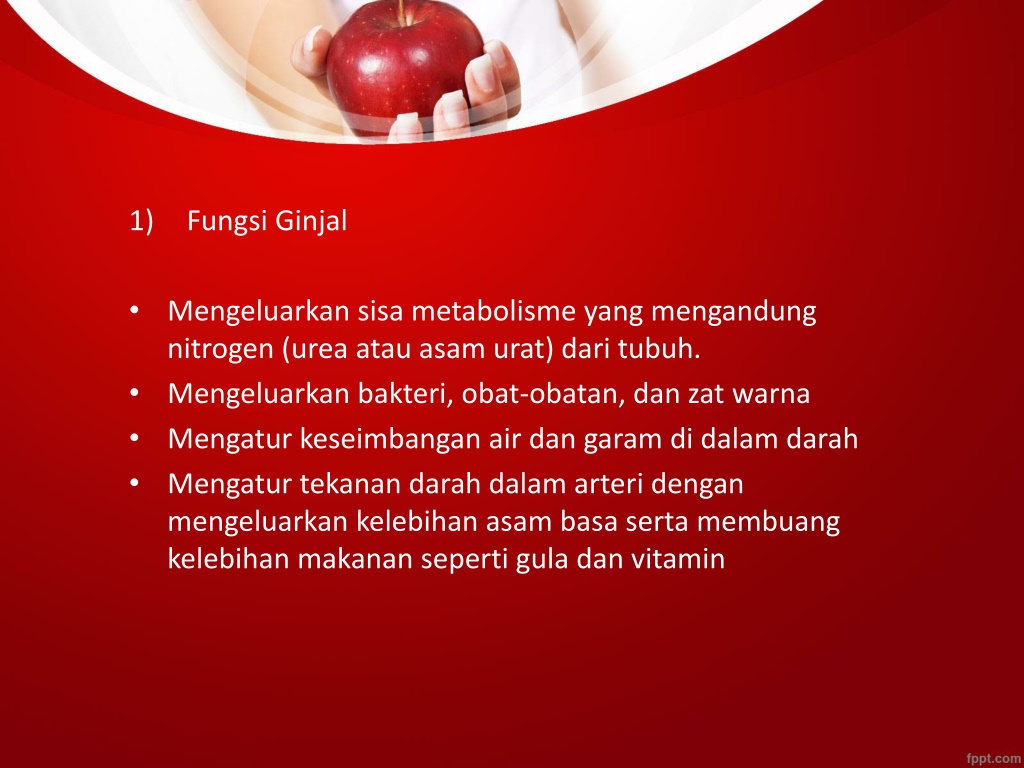 1) Fungsi Ginjal

• Mengeluarkan sisa metabolisme yang mengandung nitrogen (urea atau asam urat) dari tubuh.
• Mengeluarkan bakteri, obat-obatan, dan zat warna
• Mengatur keseimbangan air dan garam di dalam darah
• Mengatur tekanan darah dalam arteri dengan mengeluarkan kelebihan asam basa serta membuang kelebihan makanan seperti gula dan vitamin

fppt.com